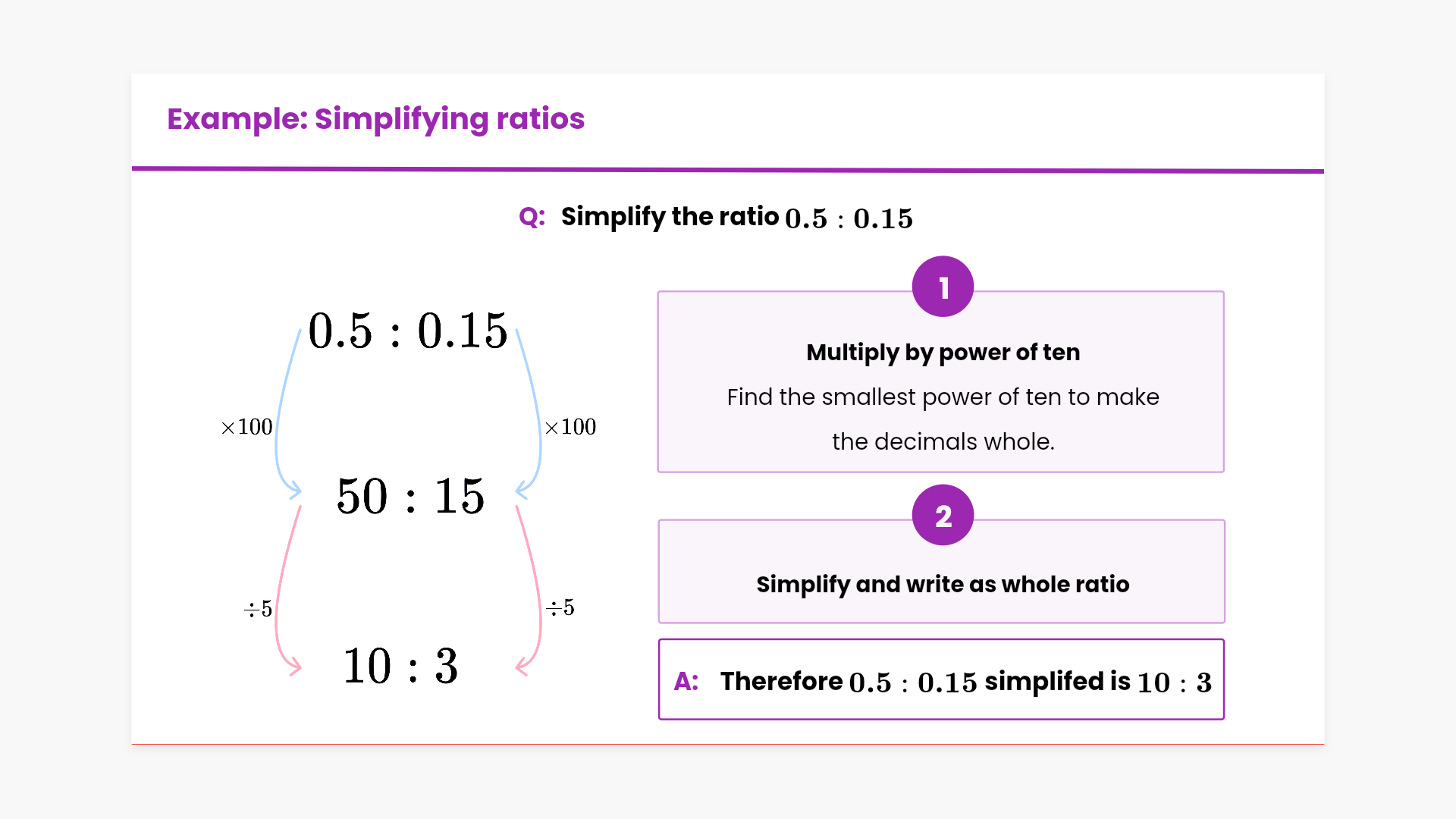 Example: Simplifying ratios

Q: Simplify the ratio $0.5 : 0.15$

$0.5 : 0.15$

$\times 100$ $\times 100$

$50 : 15$

$\div 5$ $\div 5$

$10 : 3$

1

Multiply by power of ten

Find the smallest power of ten to make the decimals whole.

2

Simplify and write as whole ratio

A: Therefore $0.5 : 0.15$ simplifed is $10 : 3$